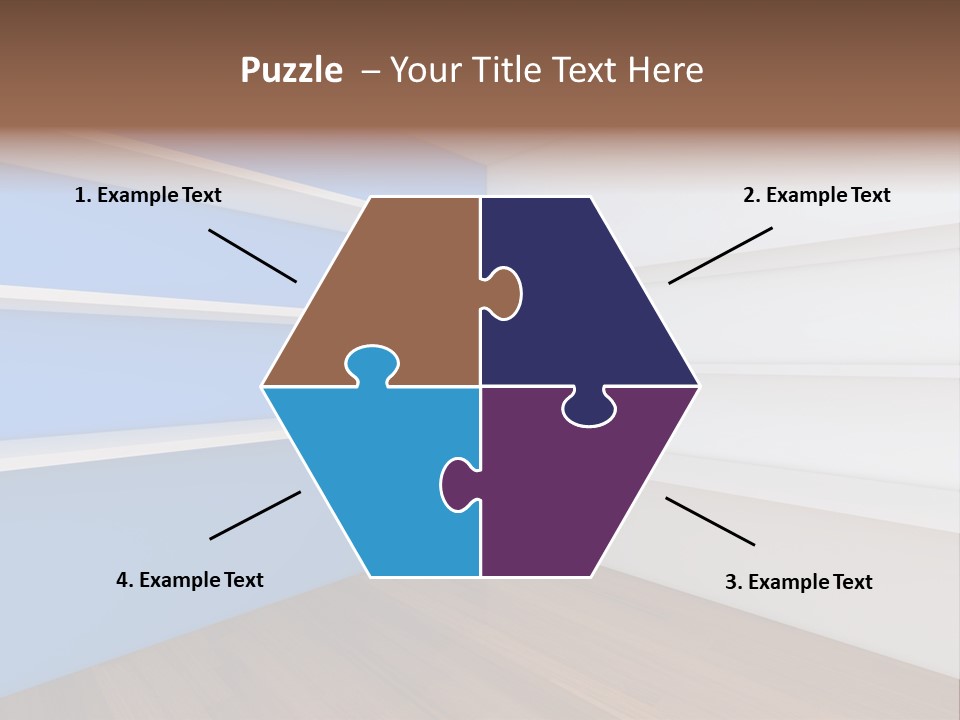 Puzzle – Your Title Text Here

1. Example Text

2. Example Text

4. Example Text

3. Example Text